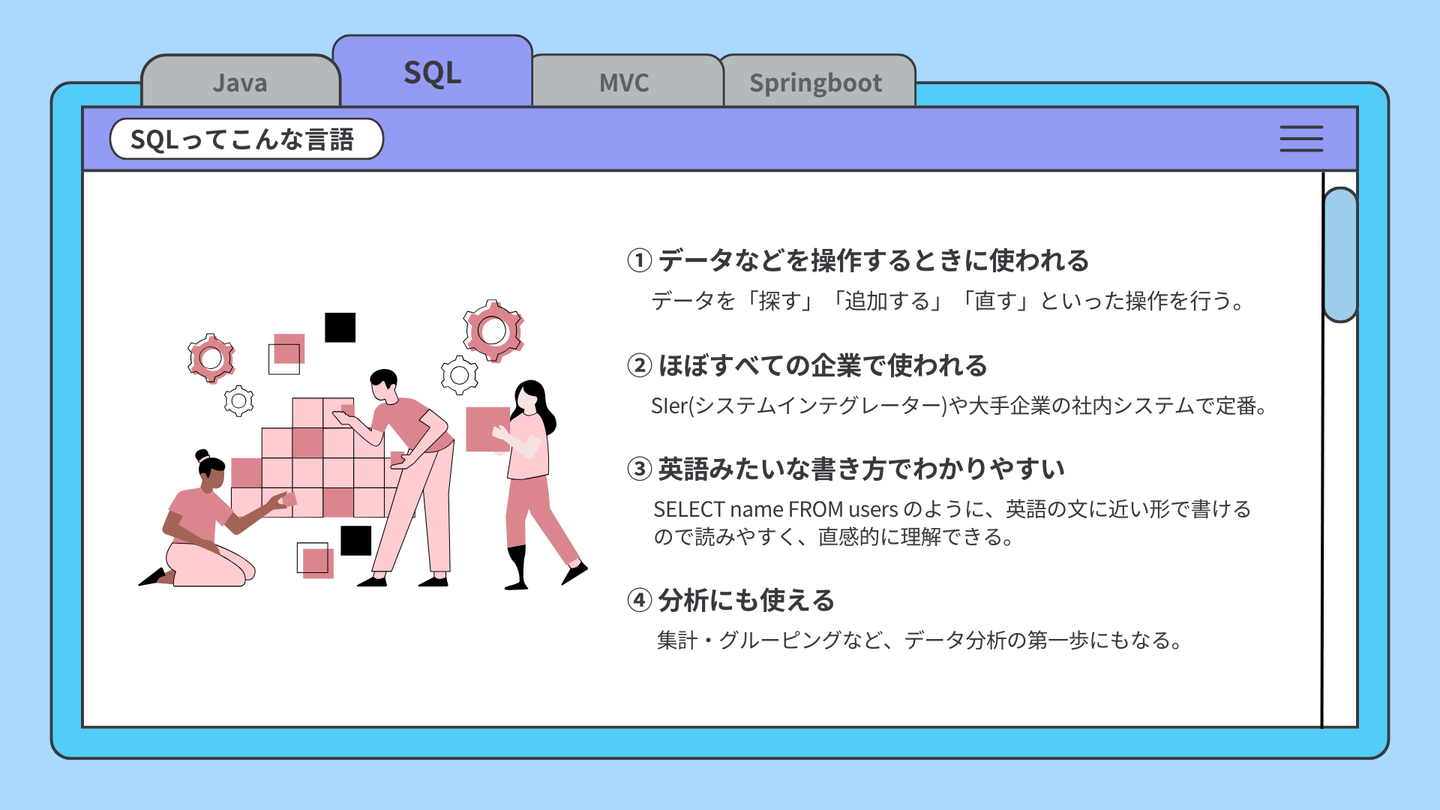 Java
SQL
MVC
Springboot

SQLってこんな言語

① データなどを操作するときに使われる
データを「探す」「追加する」「直す」といった操作を行う。

② ほぼすべての企業で使われる
SIer(システムインテグレーター)や大手企業の社内システムで定番。

③ 英語みたいな書き方でわかりやすい
SELECT name FROM users のように、英語の文に近い形で書けるので読みやすく、直感的に理解できる。

④ 分析にも使える
集計・グルーピングなど、データ分析の第一歩にもなる。